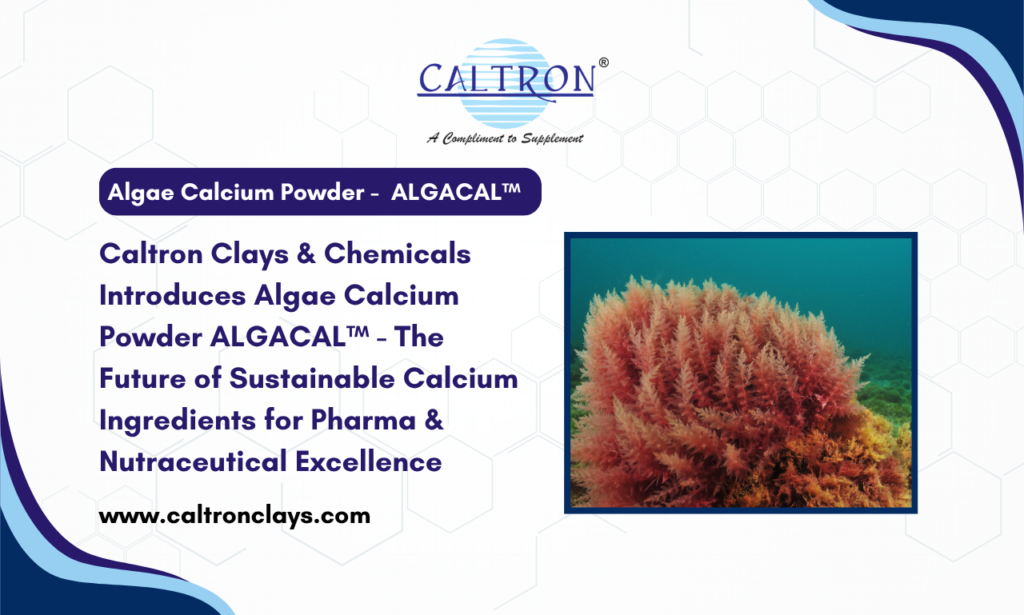 CALTRON®
A Compliment to Supplement

Algae Calcium Powder - ALGACAL™

Caltron Clays & Chemicals Introduces Algae Calcium Powder ALGACAL™ - The Future of Sustainable Calcium Ingredients for Pharma & Nutraceutical Excellence

www.caltronclays.com